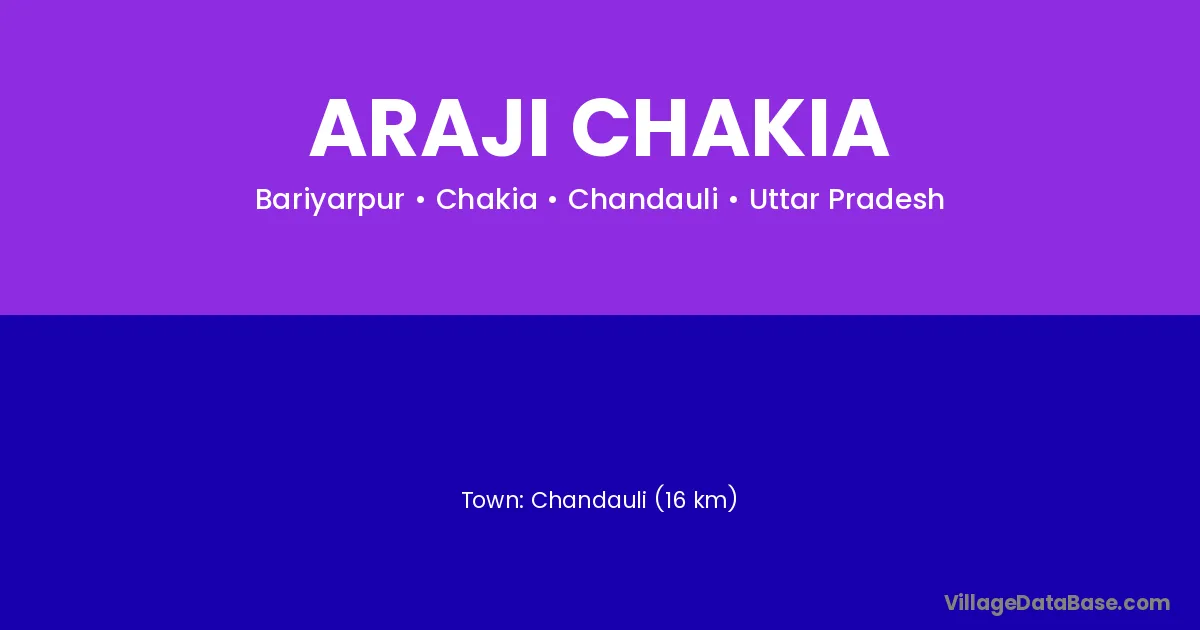 ARAJI CHAKIA

Bariyarpur • Chakia • Chandauli • Uttar Pradesh

Town: Chandauli (16 km)

VillageDataBase.com